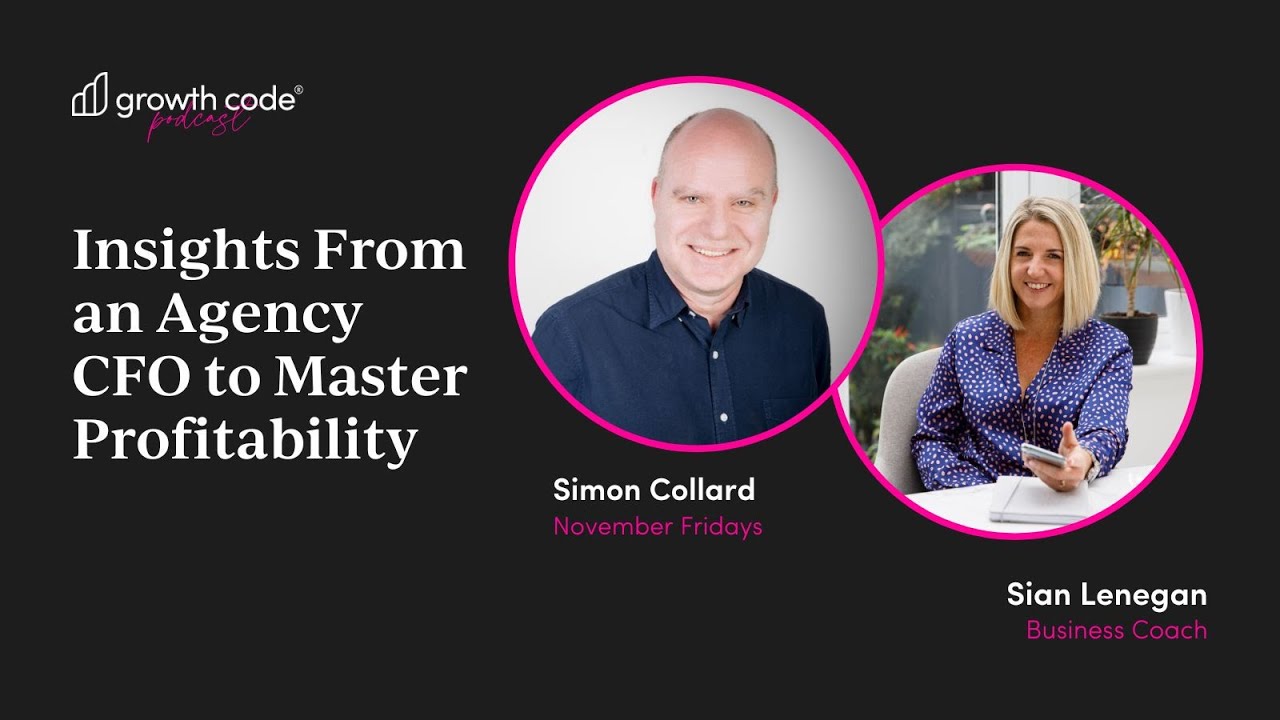 growth code®
podcast

Insights From an Agency CFO to Master Profitability

Simon Collard
November Fridays

Sian Lenegan
Business Coach